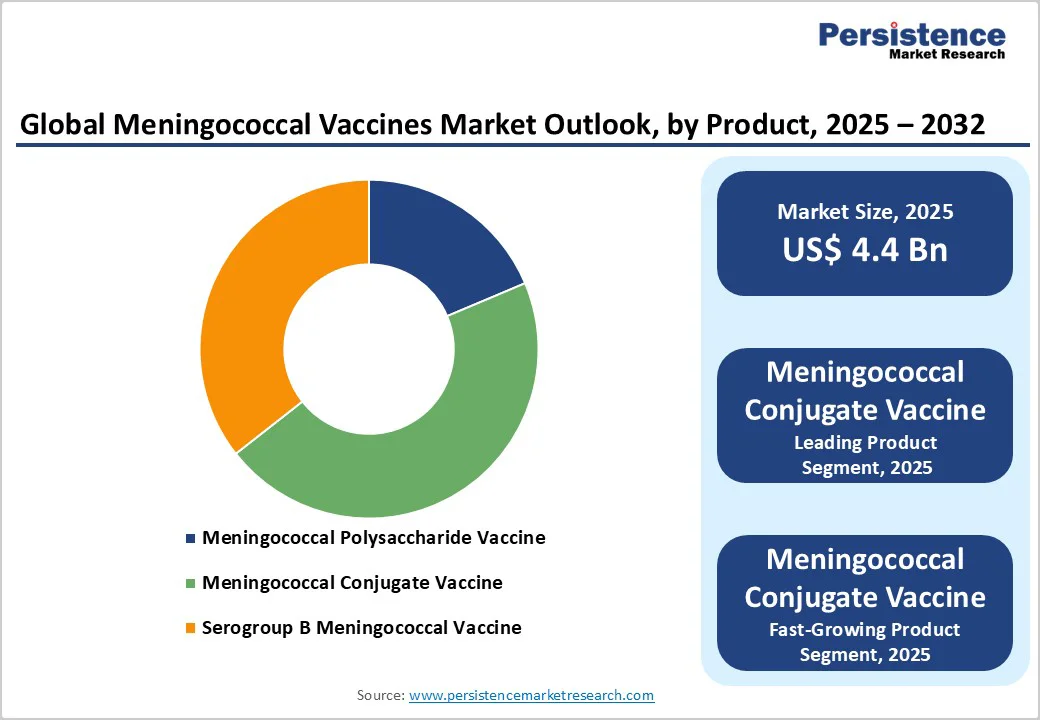 Persistence
Market Research

Global Meningococcal Vaccines Market Outlook, by Product, 2025 – 2032

Meningococcal Polysaccharide Vaccine
Meningococcal Conjugate Vaccine
Serogroup B Meningococcal Vaccine

Market Size, 2025
US$ 4.4 Bn

Meningococcal Conjugate Vaccine
Leading Product Segment, 2025

Meningococcal Conjugate Vaccine
Fast-Growing Product Segment, 2025

Source: www.persistencemarketresearch.com